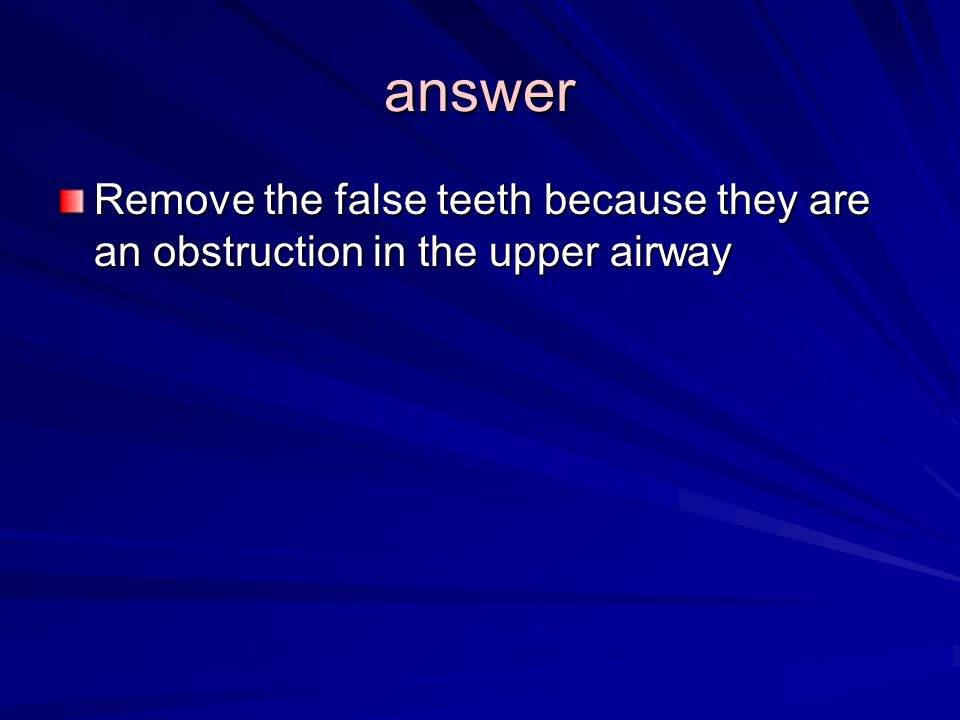 answer

Remove the false teeth because they are an obstruction in the upper airway